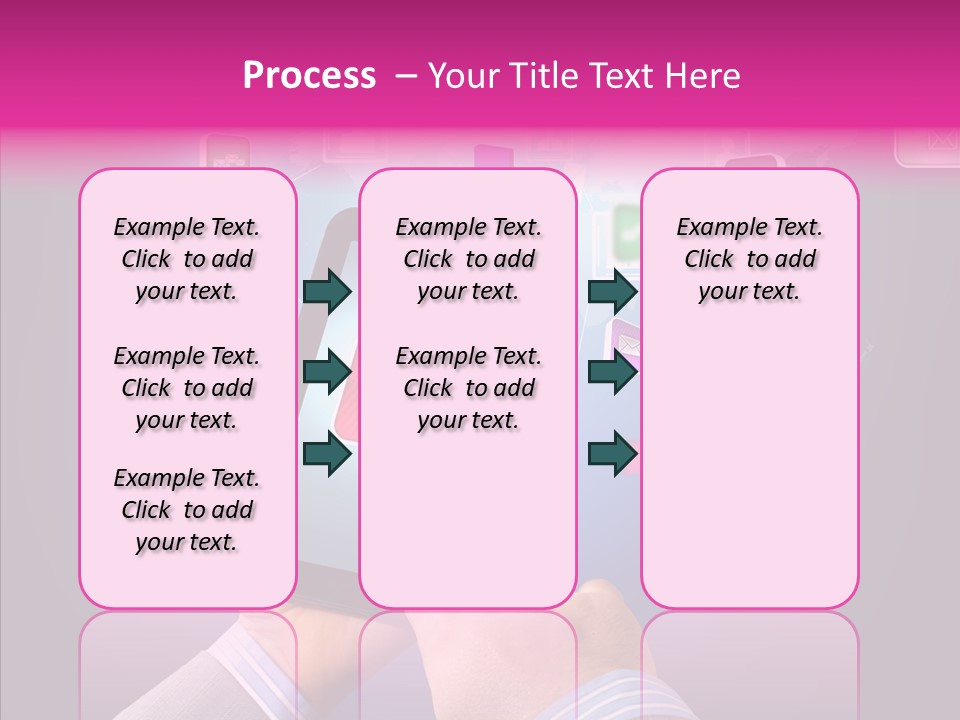 Process – Your Title Text Here

Example Text. Click to add your text.

Example Text. Click to add your text.

Example Text. Click to add your text.

Example Text. Click to add your text.

Example Text. Click to add your text.

Example Text. Click to add your text.